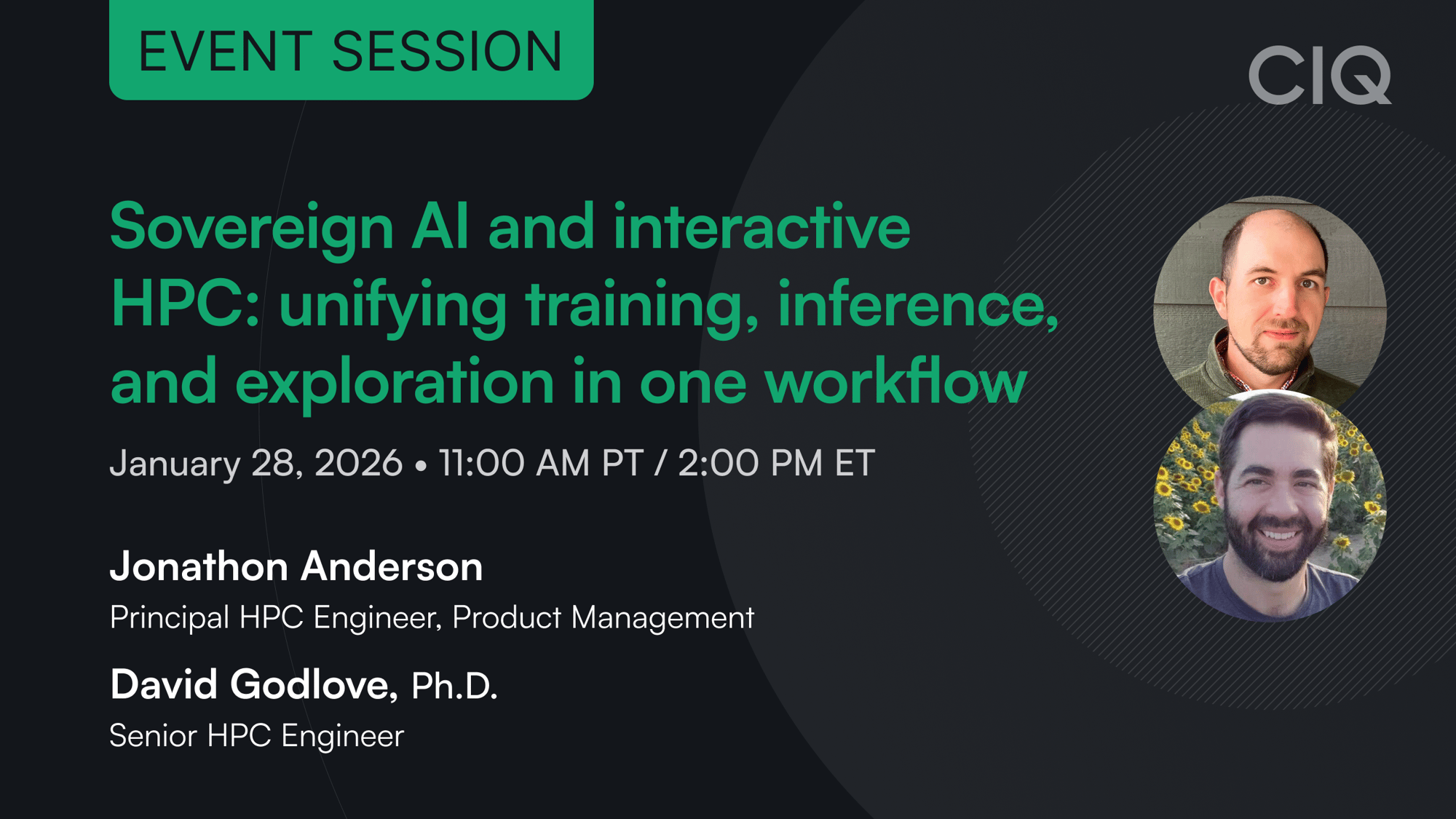 EVENT SESSION

CIQ

Sovereign AI and interactive HPC: unifying training, inference, and exploration in one workflow

January 28, 2026 • 11:00 AM PT / 2:00 PM ET

Jonathon Anderson
Principal HPC Engineer, Product Management

David Godlove, Ph.D.
Senior HPC Engineer